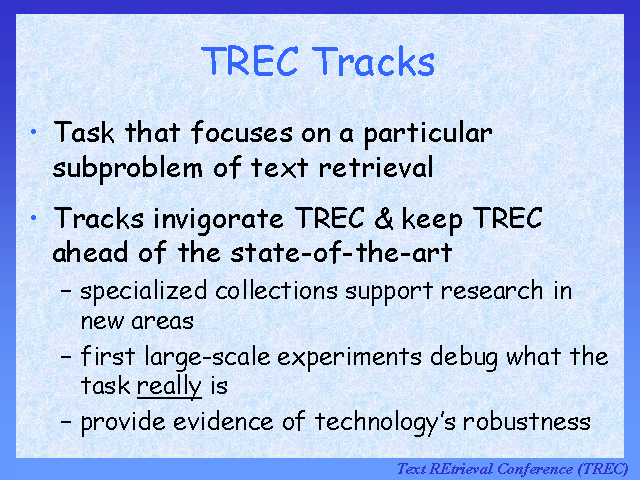 TREC Tracks

• Task that focuses on a particular subproblem of text retrieval

• Tracks invigorate TREC & keep TREC ahead of the state-of-the-art

– specialized collections support research in new areas

– first large-scale experiments debug what the task really is

– provide evidence of technology's robustness

Text REtrieval Conference (TREC)